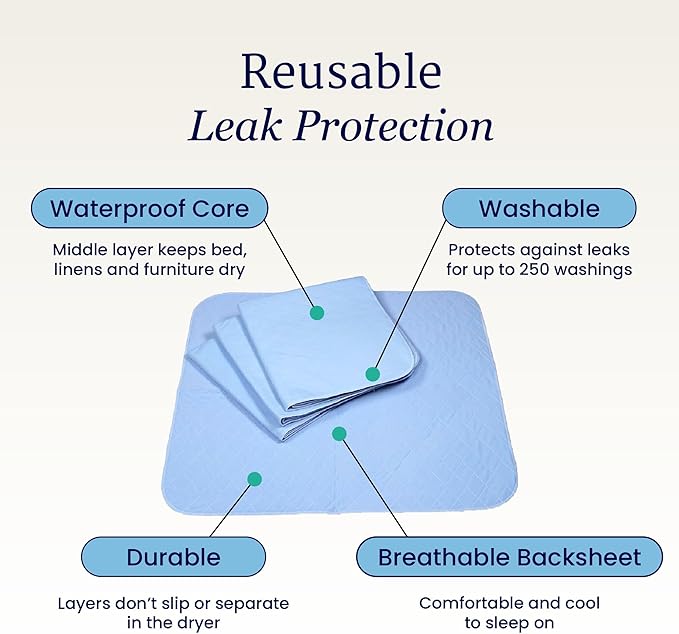 Reusable
Leak Protection

Waterproof Core

Middle layer keeps bed, linens and furniture dry

Washable

Protects against leaks for up to 250 washings

Durable

Layers don't slip or separate in the dryer

Breathable Backsheet

Comfortable and cool to sleep on